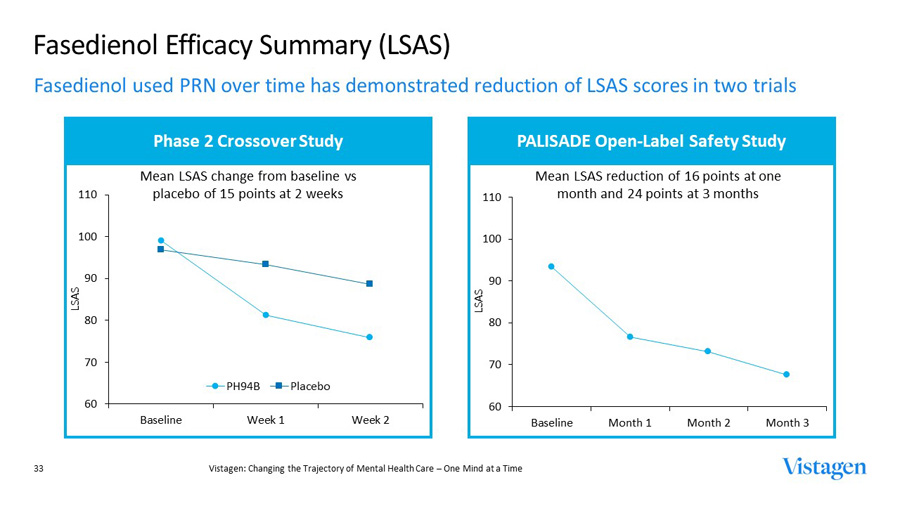 Fasedienol Efficacy Summary (LSAS)

Fasedienol used PRN over time has demonstrated reduction of LSAS scores in two trials

Phase 2 Crossover Study

Mean LSAS change from baseline vs placebo of 15 points at 2 weeks

110
100
90
80
70
60

LSAS

PH94B
Placebo

Baseline
Week 1
Week 2

PALISADE Open-Label Safety Study

Mean LSAS reduction of 16 points at one month and 24 points at 3 months

110
100
90
80
70
60

LSAS

Baseline
Month 1
Month 2
Month 3

33

Vistagen: Changing the Trajectory of Mental Health Care – One Mind at a Time

Vistagen